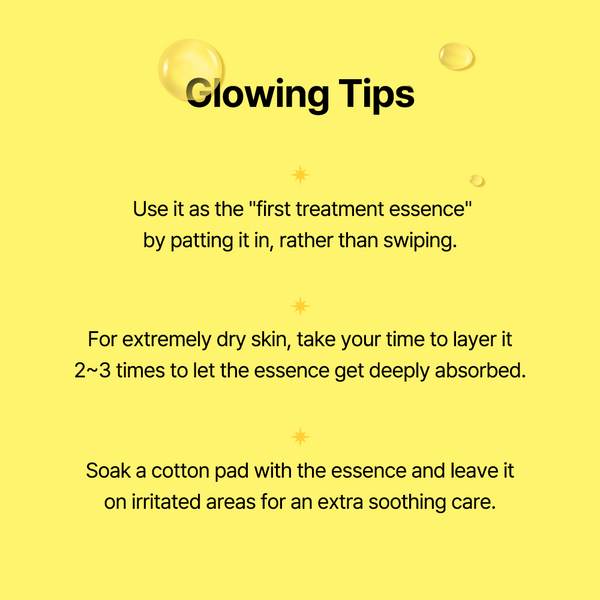 Glowing Tips

Use it as the "first treatment essence" by patting it in, rather than swiping.

For extremely dry skin, take your time to layer it 2~3 times to let the essence get deeply absorbed.

Soak a cotton pad with the essence and leave it on irritated areas for an extra soothing care.